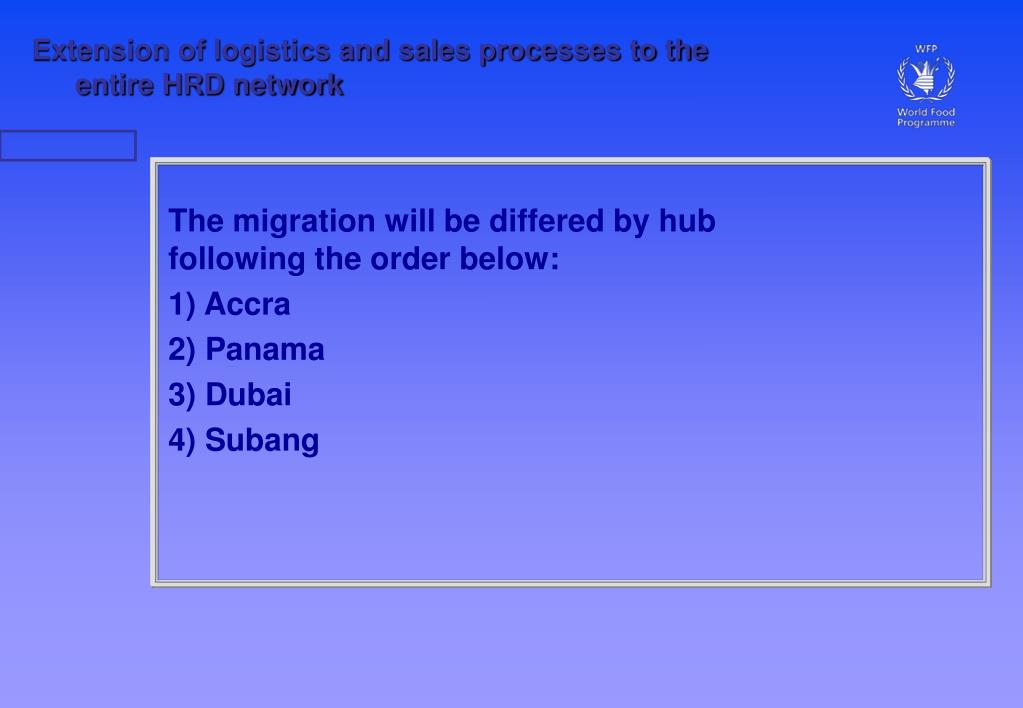 Extension of logistics and sales processes to the entire HRD network

WFP
World Food Programme

The migration will be differed by hub following the order below:

1) Accra

2) Panama

3) Dubai

4) Subang